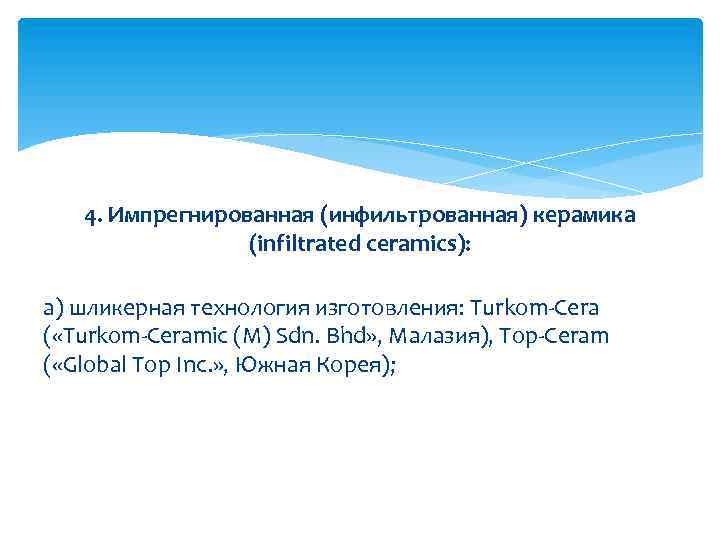 4. Импрегнированная (инфильтрованная) керамика (infiltrated ceramics):

а) шликерная технология изготовления: Turkom-Cera («Turkom-Ceramic (M) Sdn. Bhd», Малазия), Top-Ceram («Global Top Inc.», Южная Корея);